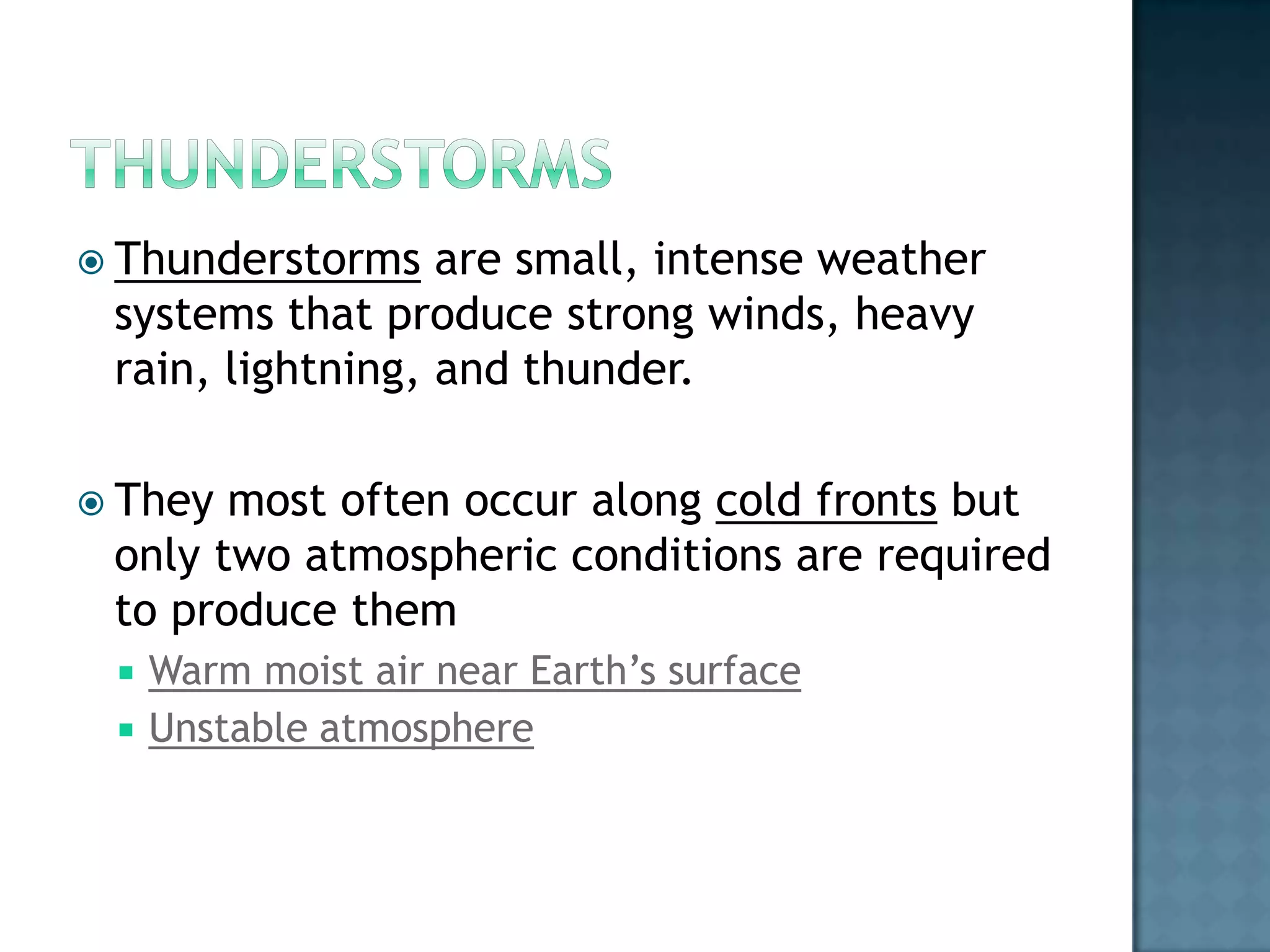 THUNDERSTORMS

Thunderstorms are small, intense weather systems that produce strong winds, heavy rain, lightning, and thunder.

They most often occur along cold fronts but only two atmospheric conditions are required to produce them

Warm moist air near Earth’s surface

Unstable atmosphere